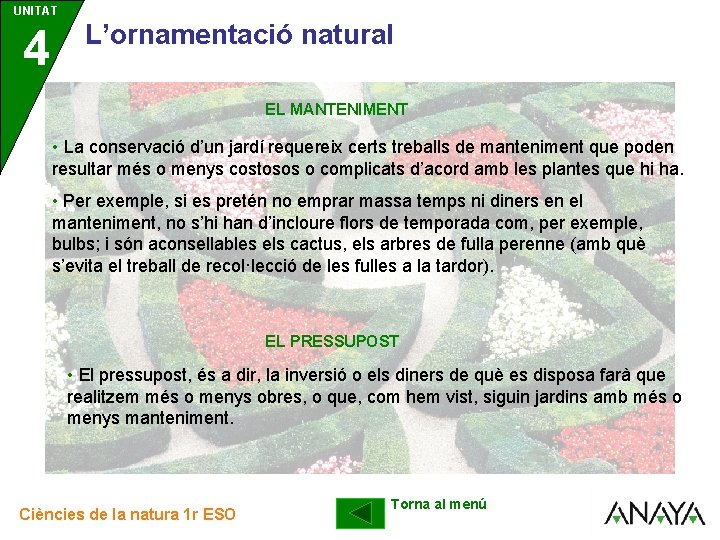 UNITAT
4
L'ornamentació natural

EL MANTENIMENT

• La conservació d'un jardí requereix certs treballs de manteniment que poden resultar més o menys costosos o complicats d'acord amb les plantes que hi ha.

• Per exemple, si es pretén no emprar massa temps ni diners en el manteniment, no s'hi han d'incloure flors de temporada com, per exemple, bulbs; i són aconsellables els cactus, els arbres de fulla perenne (amb què s'evita el treball de recol·lecció de les fulles a la tardor).

EL PRESSUPOST

• El pressupost, és a dir, la inversió o els diners de què es disposa farà que realitzem més o menys obres, o que, com hem vist, siguin jardins amb més o menys manteniment.

Ciències de la natura 1r ESO

Torna al menú

ANAYA